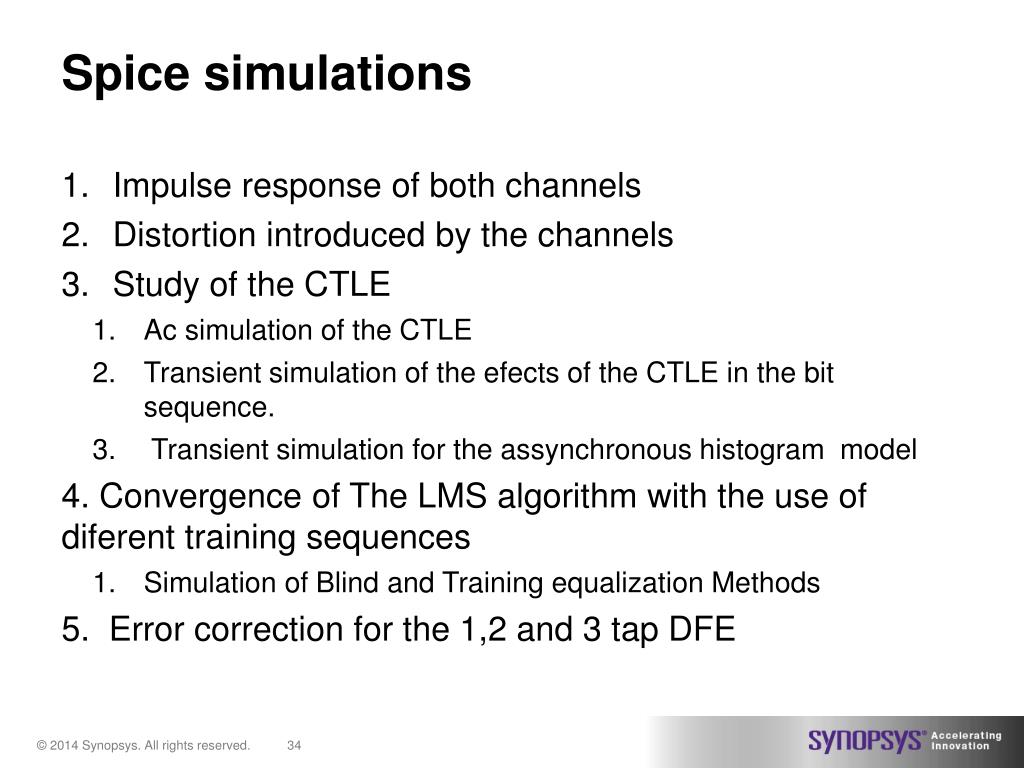 Spice simulations

1. Impulse response of both channels
2. Distortion introduced by the channels
3. Study of the CTLE
   1. Ac simulation of the CTLE
   2. Transient simulation of the efects of the CTLE in the bit sequence.
   3. Transient simulation for the assynchronous histogram model

4. Convergence of The LMS algorithm with the use of diferent training sequences
   1. Simulation of Blind and Training equalization Methods

5. Error correction for the 1,2 and 3 tap DFE

© 2014 Synopsys. All rights reserved. 34

SYNOPSYS® Accelerating Innovation